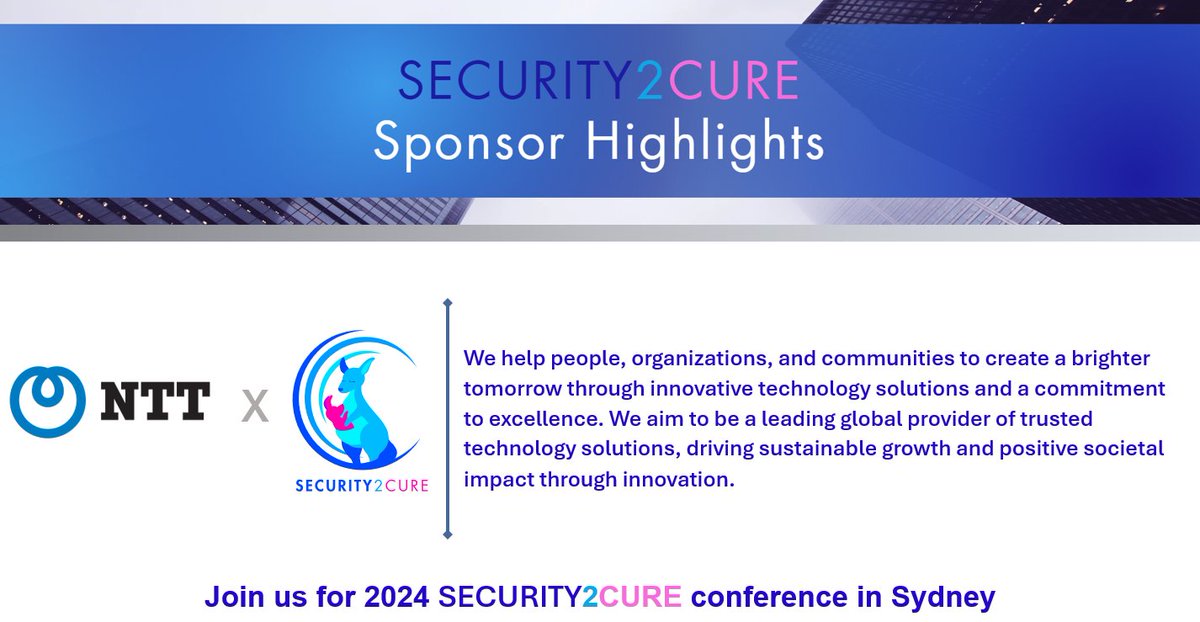 SECURITY2CURE
Sponsor Highlights

NTT X SECURITY2CURE

We help people, organizations, and communities to create a brighter tomorrow through innovative technology solutions and a commitment to excellence. We aim to be a leading global provider of trusted technology solutions, driving sustainable growth and positive societal impact through innovation.

Join us for 2024 SECURITY2CURE conference in Sydney